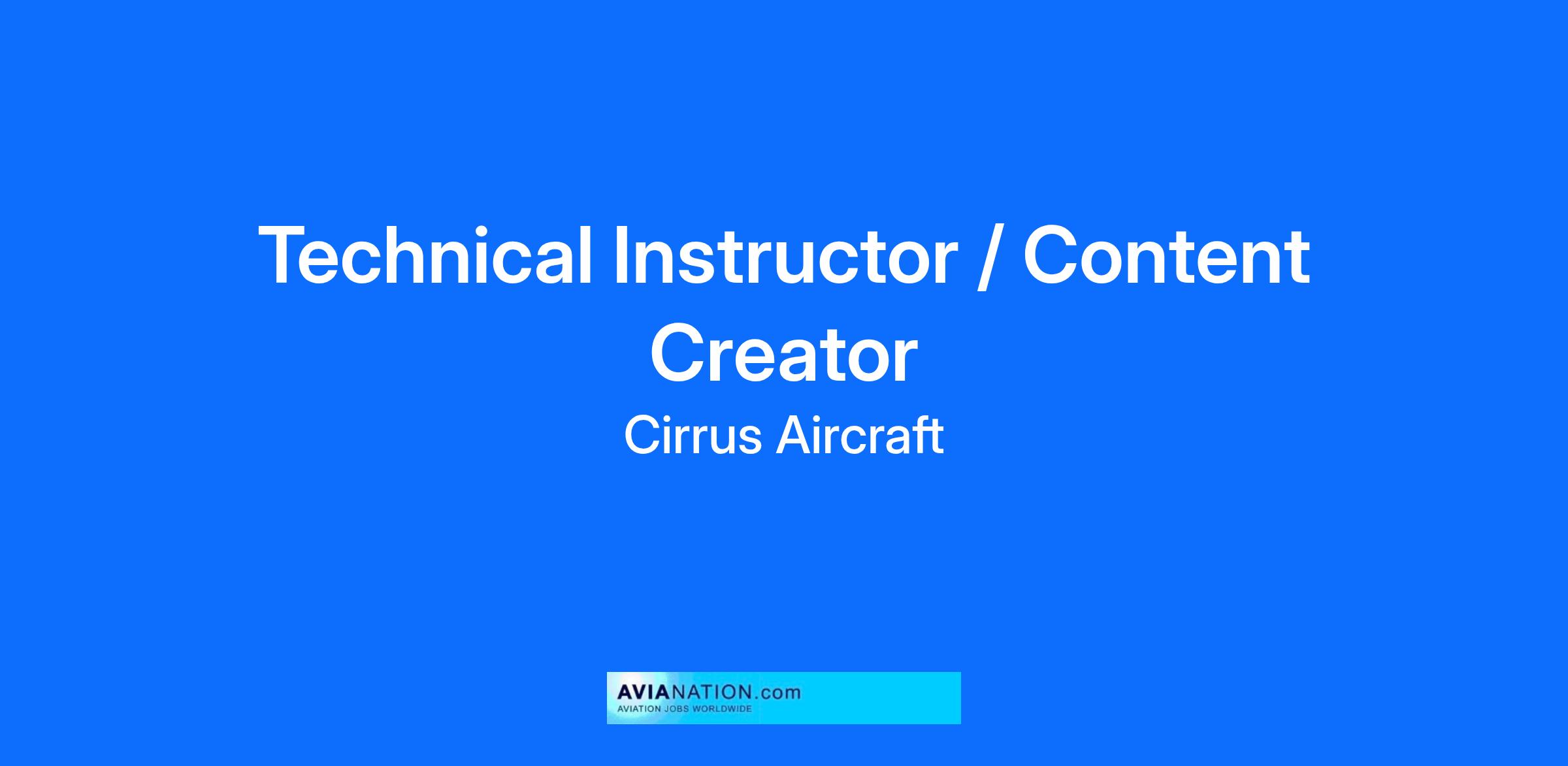 Technical Instructor / Content Creator

Cirrus Aircraft

AVIANATION.com
AVIATION JOBS WORLDWIDE